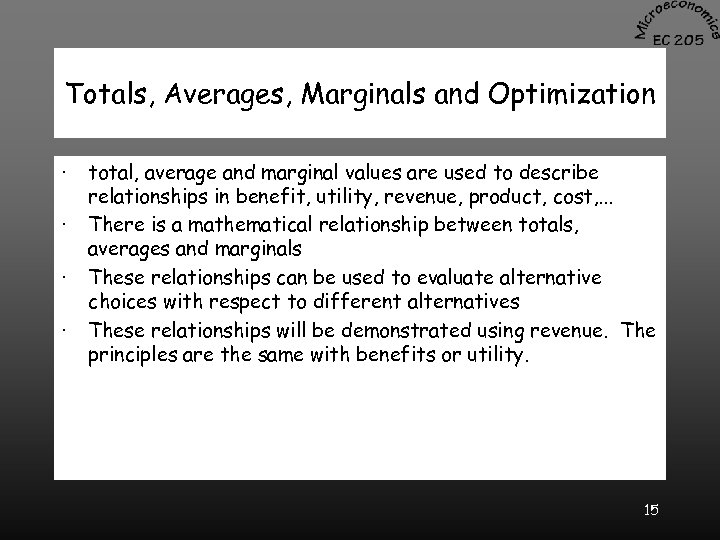 Microeconomics
EC 205

Totals, Averages, Marginals and Optimization

· total, average and marginal values are used to describe relationships in benefit, utility, revenue, product, cost,...
· There is a mathematical relationship between totals, averages and marginals
· These relationships can be used to evaluate alternative choices with respect to different alternatives
· These relationships will be demonstrated using revenue. The principles are the same with benefits or utility.

15